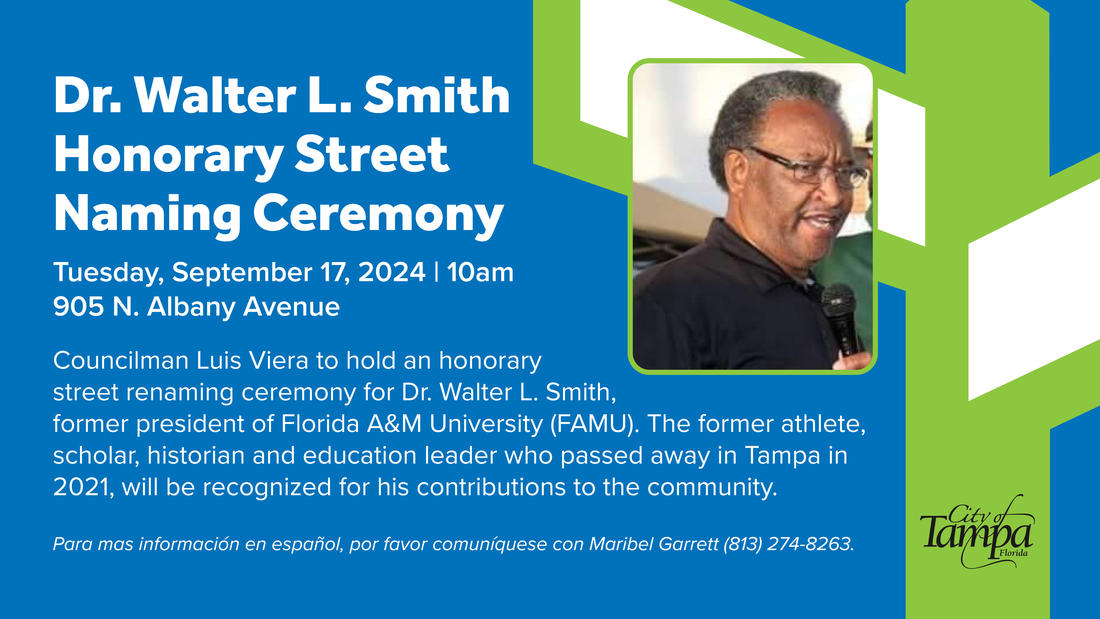 Dr. Walter L. Smith Honorary Street Naming Ceremony

Tuesday, September 17, 2024 | 10am
905 N. Albany Avenue

Councilman Luis Viera to hold an honorary street renaming ceremony for Dr. Walter L. Smith, former president of Florida A&M University (FAMU). The former athlete, scholar, historian and education leader who passed away in Tampa in 2021, will be recognized for his contributions to the community.

Para mas información en español, por favor comuníquese con Maribel Garrett (813) 274-8263.

City of Tampa Florida